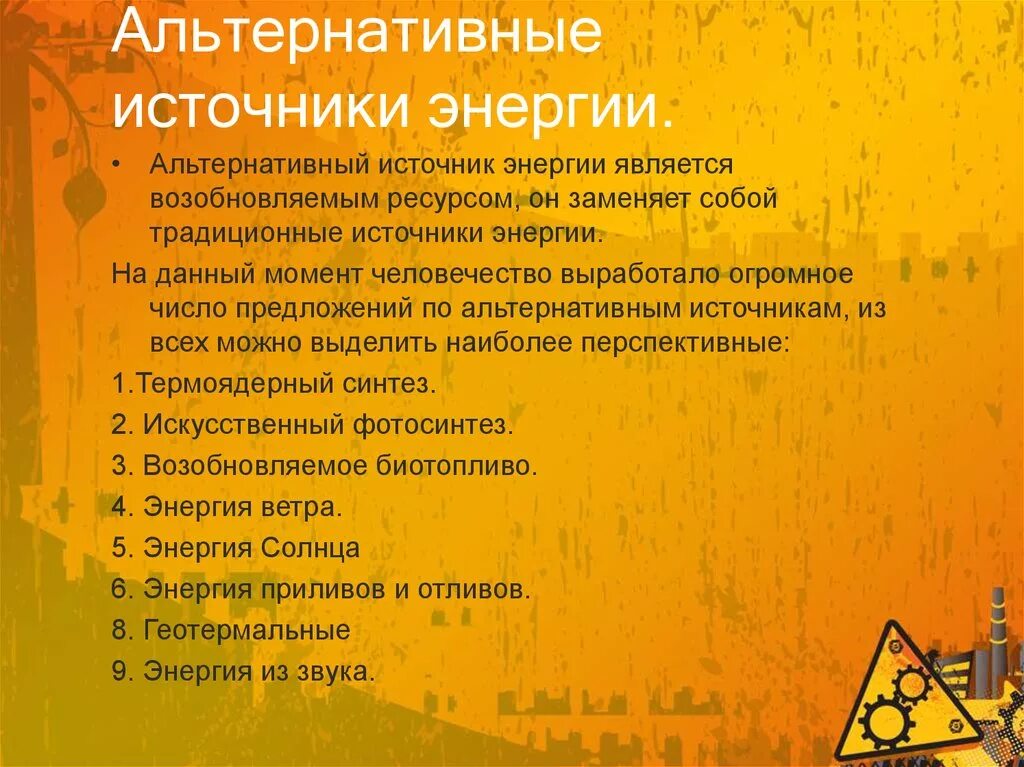 Альтернативные источники энергии.

• Альтернативный источник энергии является возобновляемым ресурсом, он заменяет собой традиционные источники энергии.

На данный момент человечество выработало огромное число предложений по альтернативным источникам, из всех можно выделить наиболее перспективные:

1.Термоядерный синтез.

2. Искусственный фотосинтез.

3. Возобновляемое биотопливо.

4. Энергия ветра.

5. Энергия Солнца

6. Энергия приливов и отливов.

8. Геотермальные

9. Энергия из звука.